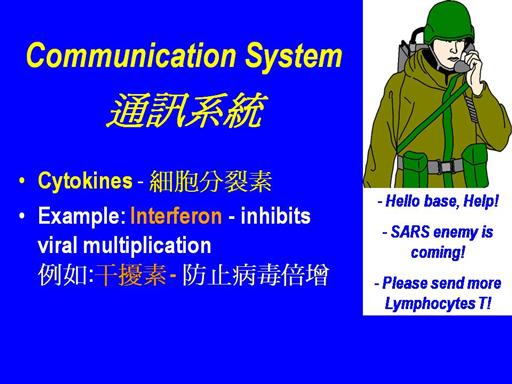 Communication System
通訊系統

• Cytokines - 細胞分裂素
• Example: Interferon - inhibits viral multiplication
例如:干擾素 - 防止病毒倍增

- Hello base, Help!

- SARS enemy is coming!

- Please send more Lymphocytes T!